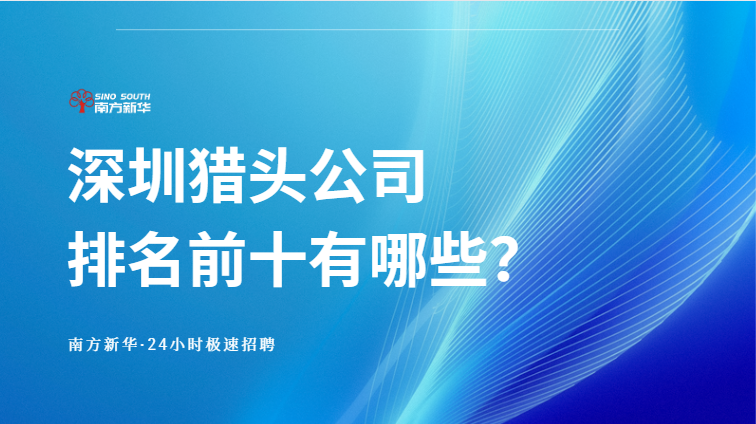 SINO SOUTH
南方新华

深圳猎头公司
排名前十有哪些?

南方新华·24小时极速招聘